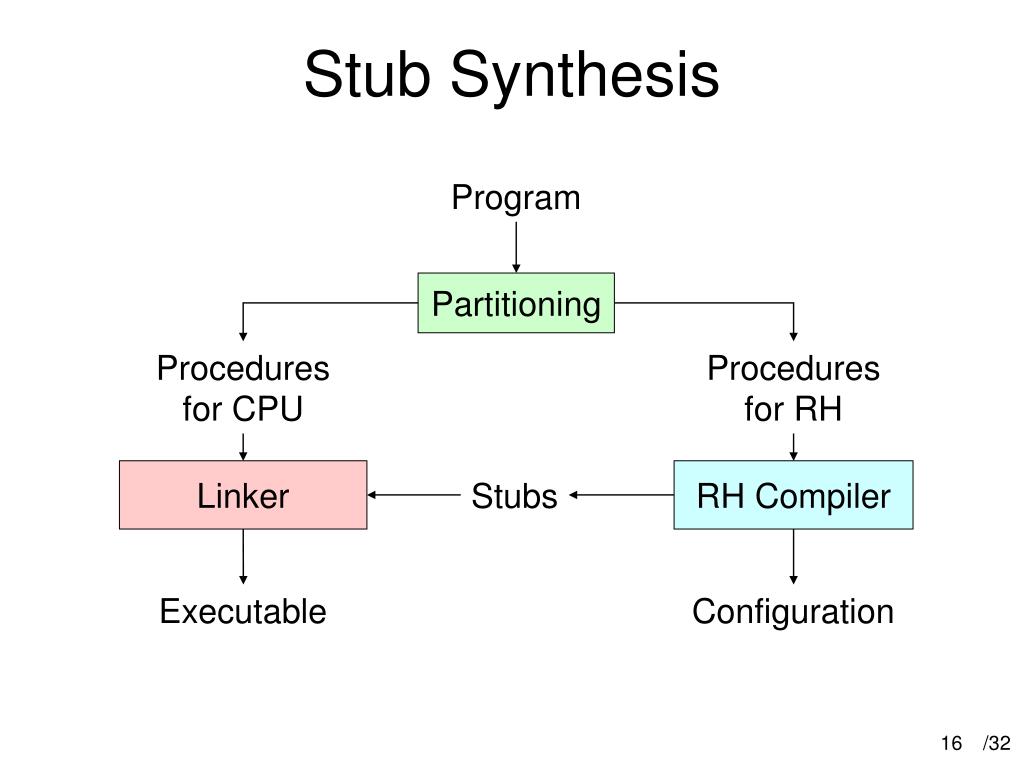 Stub Synthesis

Program

Partitioning

Procedures for CPU

Procedures for RH

Linker

Stubs

RH Compiler

Executable

Configuration

16 /32